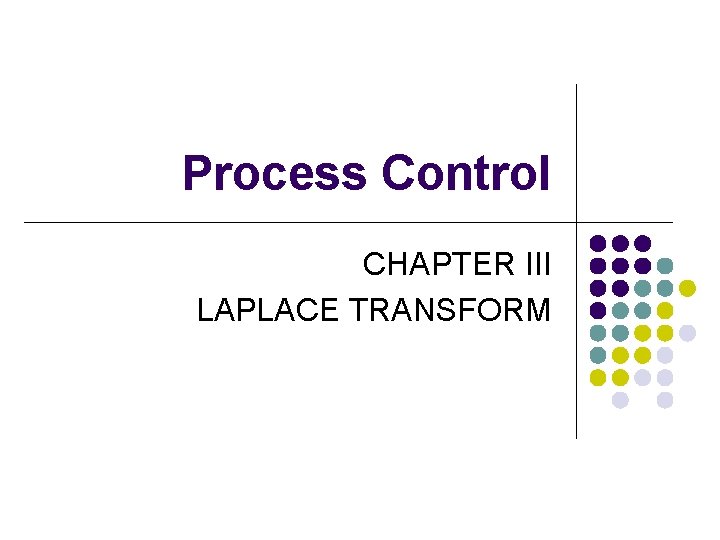 Process Control

CHAPTER III
LAPLACE TRANSFORM